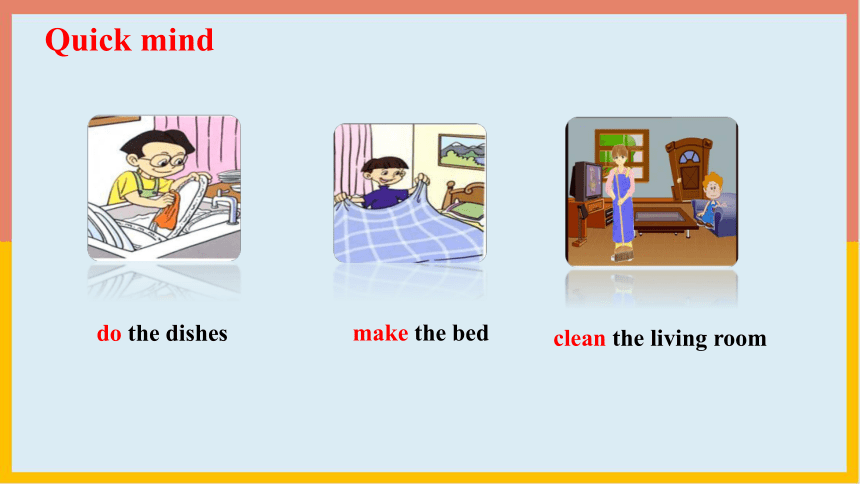 Quick mind

do the dishes

make the bed

clean the living room